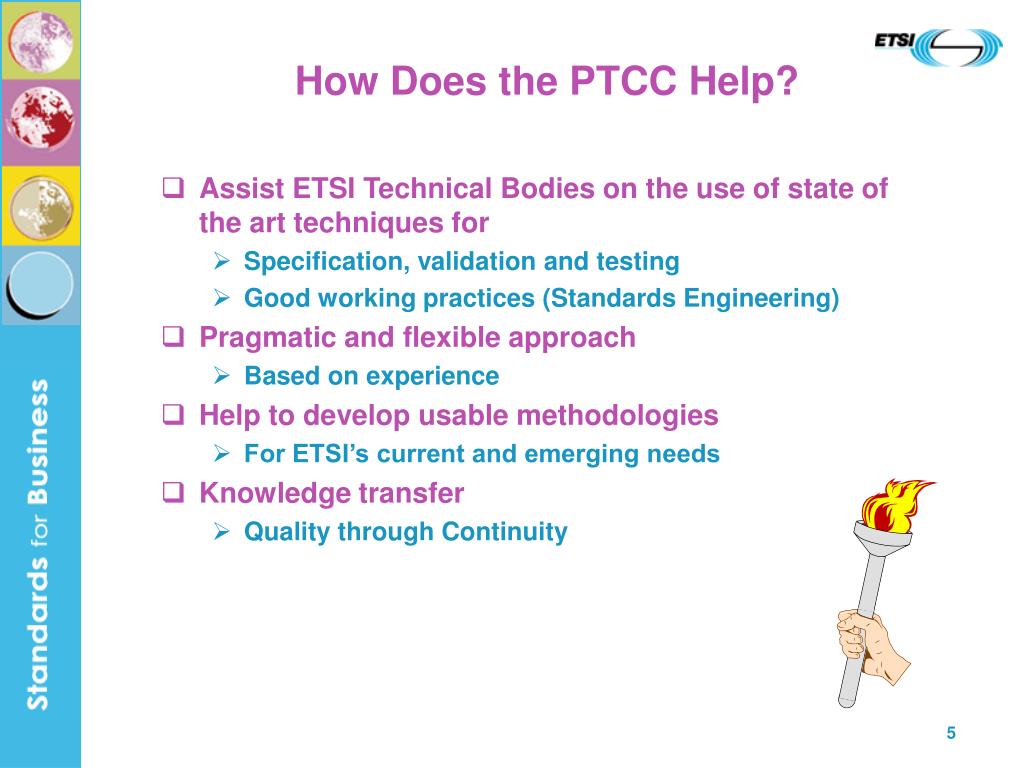 ETSI

How Does the PTCC Help?

❑ Assist ETSI Technical Bodies on the use of state of the art techniques for
➢ Specification, validation and testing
➢ Good working practices (Standards Engineering)
❑ Pragmatic and flexible approach
➢ Based on experience
❑ Help to develop usable methodologies
➢ For ETSI's current and emerging needs
❑ Knowledge transfer
➢ Quality through Continuity

Standards for Business

5